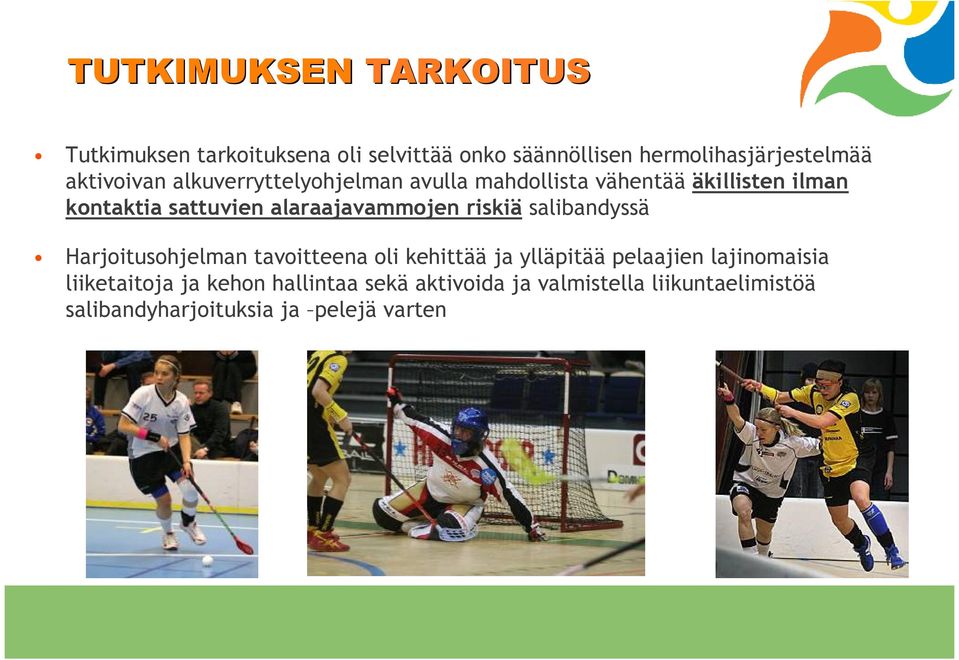 TUTKIMUKSEN TARKOITUS

• Tutkimuksen tarkoituksena oli selvittää onko säännöllisen hermolihasjärjestelmää aktivoivan alkuverryttelyohjelman avulla mahdollista vähentää äkillisten ilman kontaktia sattuvien alaraajavammojen riskiä salibandyssä

• Harjoitusohjelman tavoitteena oli kehittää ja ylläpitää pelaajien lajinomaisia liiketaitoja ja kehon hallintaa sekä aktivoida ja valmistella liikuntaelimistöä salibandyharjoituksia ja –pelejä varten

25